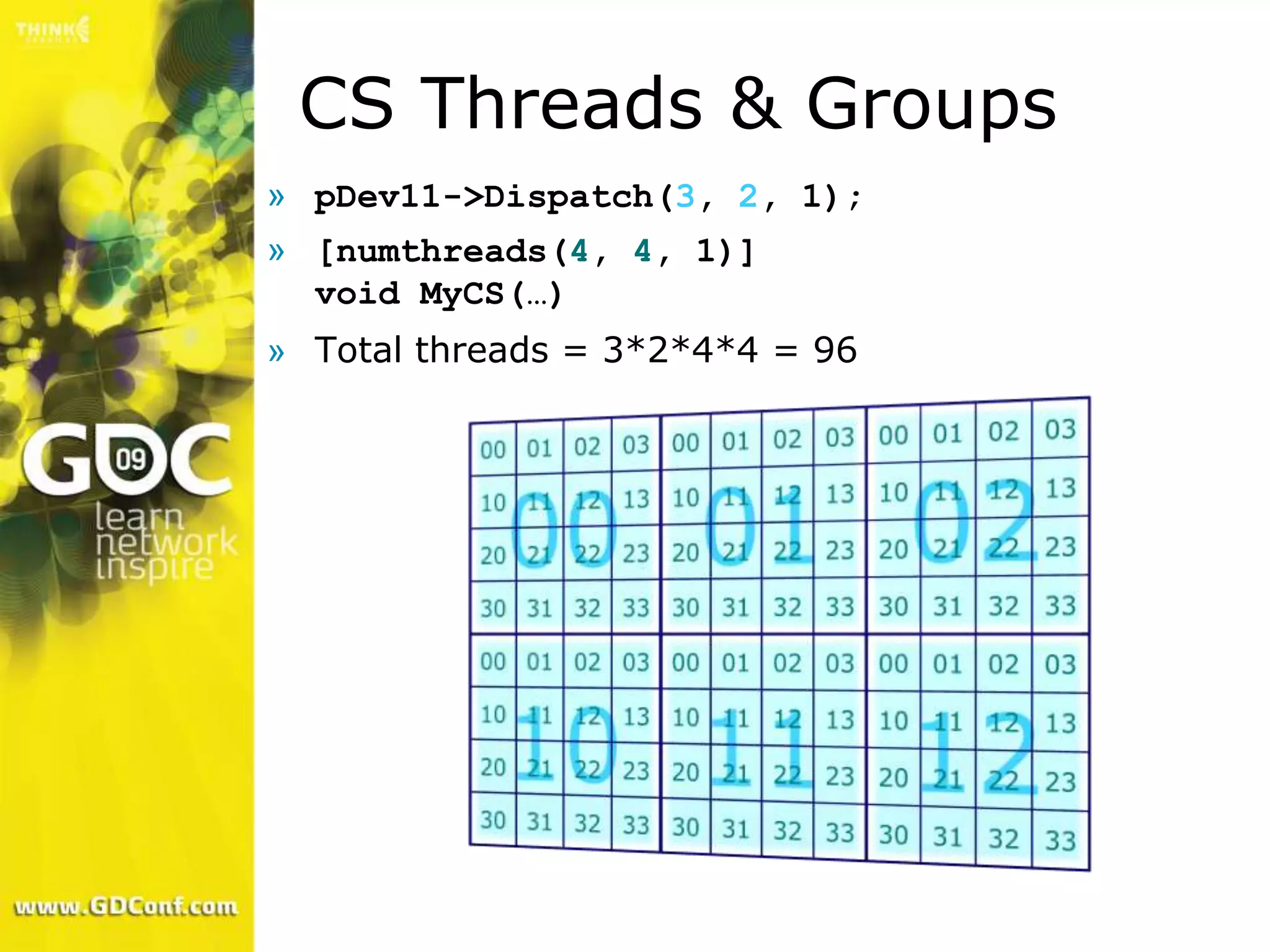 THINK

GDC 09
learn
network
inspire

www.GDConf.com

CS Threads & Groups

» pDev11->Dispatch(3, 2, 1);

» [numthreads(4, 4, 1)]
void MyCS(…)

» Total threads = 3*2*4*4 = 96

| 00 | 01 | 02 | 03 | 00 | 01 | 02 | 03 | 00 | 01 | 02 | 03 |
|---|---|---|---|---|---|---|---|---|---|---|---|
| 10 | 11 | 12 | 13 | 10 | 11 | 12 | 13 | 10 | 11 | 12 | 13 |
| 20 | 21 | 22 | 23 | 20 | 21 | 22 | 23 | 20 | 21 | 22 | 23 |
| 30 | 31 | 32 | 33 | 30 | 31 | 32 | 33 | 30 | 31 | 32 | 33 |
| 00 | 01 | 02 | 03 | 00 | 01 | 02 | 03 | 00 | 01 | 02 | 03 |
| 10 | 11 | 12 | 13 | 10 | 11 | 12 | 13 | 10 | 11 | 12 | 13 |
| 20 | 21 | 22 | 23 | 20 | 21 | 22 | 23 | 20 | 21 | 22 | 23 |
| 30 | 31 | 32 | 33 | 30 | 31 | 32 | 33 | 30 | 31 | 32 | 33 |

00 01 02
10 11 12